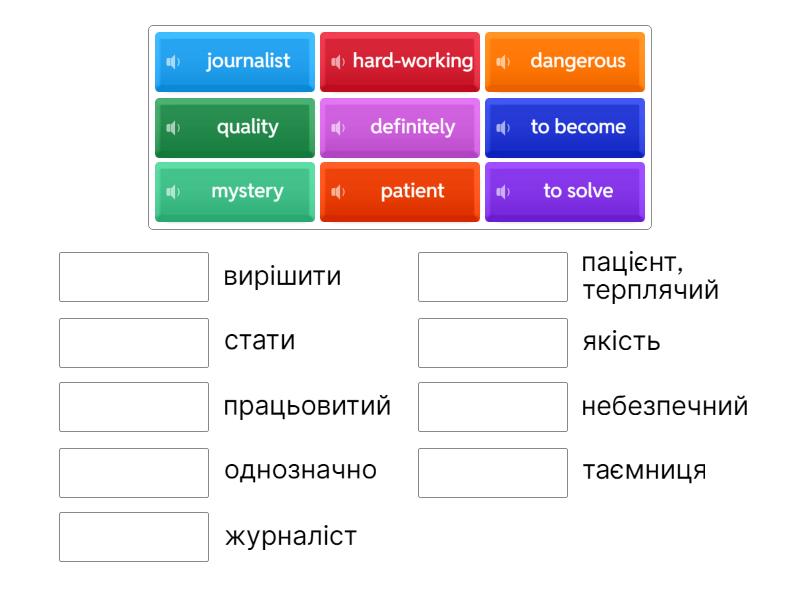 journalist
hard-working
dangerous
quality
definitely
to become
mystery
patient
to solve

вирішити
стати
працьовитий
однозначно
журналіст

пацієнт, терплячий
якість
небезпечний
таємниця